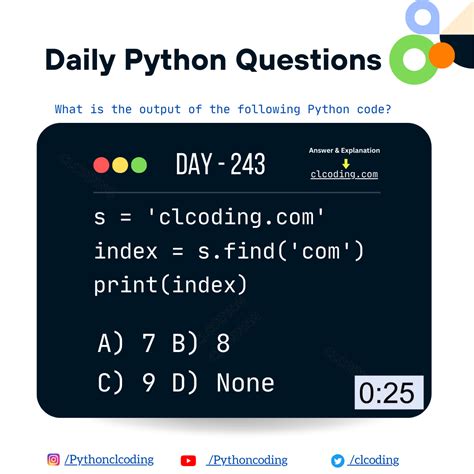 Daily Python Questions

What is the output of the following Python code?

DAY - 243

Answer & Explanation
clcoding.com

s = 'clcoding.com'
index = s.find('com')
print(index)

A) 7 B) 8
C) 9 D) None

0:25

/Pythonclcoding /Pythoncoding /clcoding